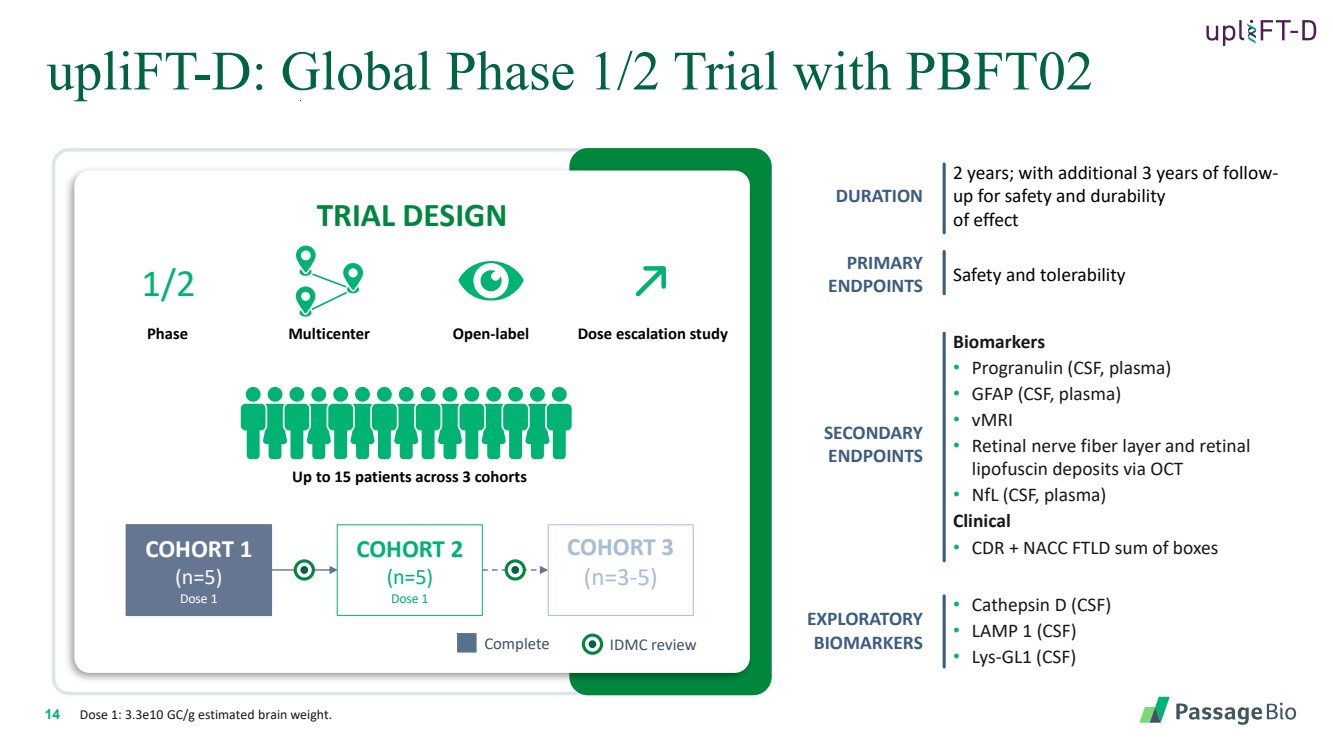 upliFT-D

upliFT-D: Global Phase 1/2 Trial with PBFT02

TRIAL DESIGN

1/2
Phase

Multicenter

Open-label

Dose escalation study

Up to 15 patients across 3 cohorts

COHORT 1
(n=5)
Dose 1

COHORT 2
(n=5)
Dose 1

COHORT 3
(n=3-5)

Complete

IDMC review

DURATION
2 years; with additional 3 years of follow-up for safety and durability of effect

PRIMARY ENDPOINTS
Safety and tolerability

SECONDARY ENDPOINTS
Biomarkers
• Progranulin (CSF, plasma)
• GFAP (CSF, plasma)
• vMRI
• Retinal nerve fiber layer and retinal lipofuscin deposits via OCT
• NfL (CSF, plasma)
Clinical
• CDR + NACC FTLD sum of boxes

EXPLORATORY BIOMARKERS
• Cathepsin D (CSF)
• LAMP 1 (CSF)
• Lys-GL1 (CSF)

14 Dose 1: 3.3e10 GC/g estimated brain weight.

PassageBio